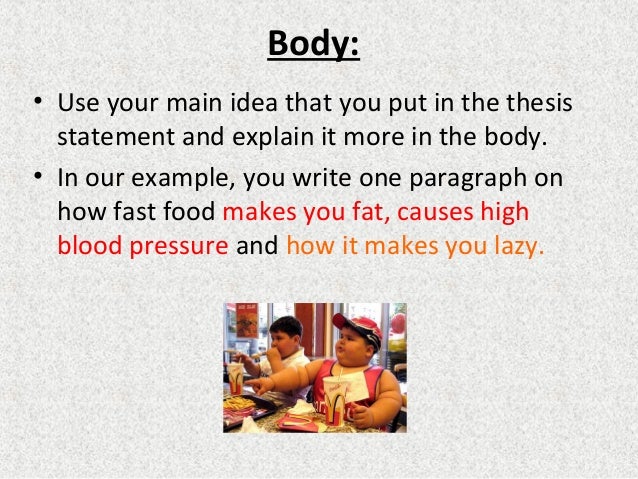 Body:

• Use your main idea that you put in the thesis statement and explain it more in the body.

• In our example, you write one paragraph on how fast food makes you fat, causes high blood pressure and how it makes you lazy.